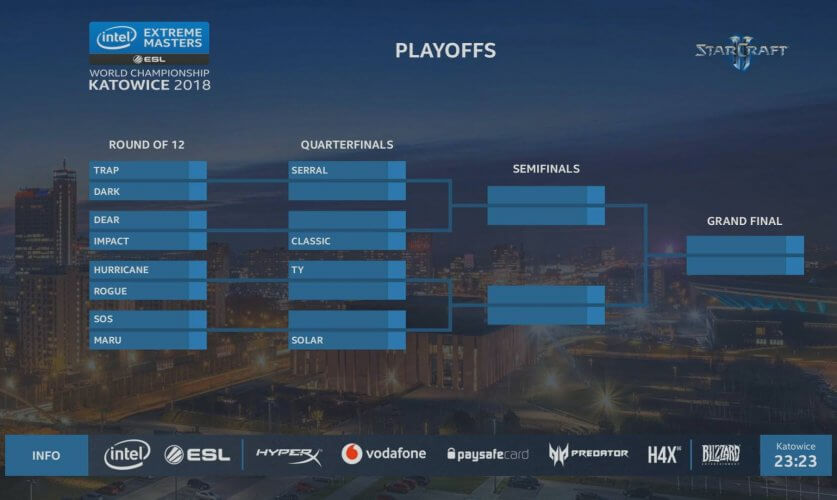 intel EXTREME MASTERS
ESL
WORLD CHAMPIONSHIP
KATOWICE 2018

PLAYOFFS

STARCRAFT II

ROUND OF 12

TRAP
DARK
DEAR
IMPACT
HURRICANE
ROGUE
SOS
MARU

QUARTERFINALS

SERRAL
CLASSIC
TY
SOLAR

SEMIFINALS

GRAND FINAL

INFO

intel
ESL
HYPERX
vodafone
paysafecard
PREDATOR
H4X
BLIZZARD ENTERTAINMENT

Katowice
23:23